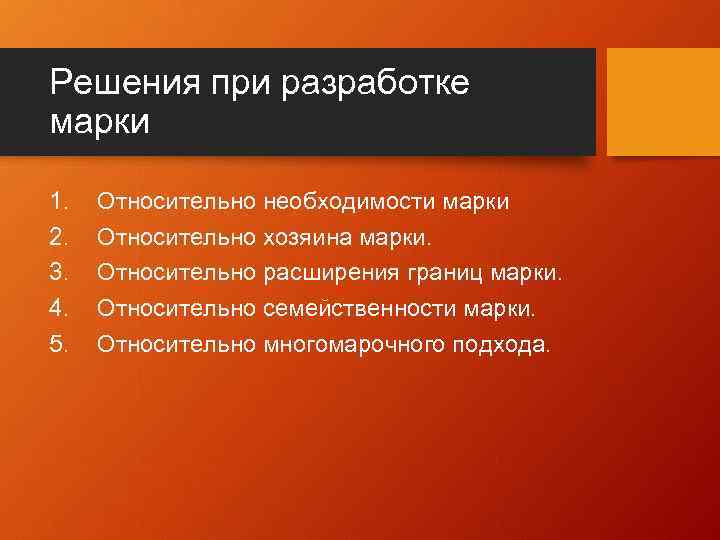 Решения при разработке марки

1. Относительно необходимости марки
2. Относительно хозяина марки.
3. Относительно расширения границ марки.
4. Относительно семейственности марки.
5. Относительно многомарочного подхода.